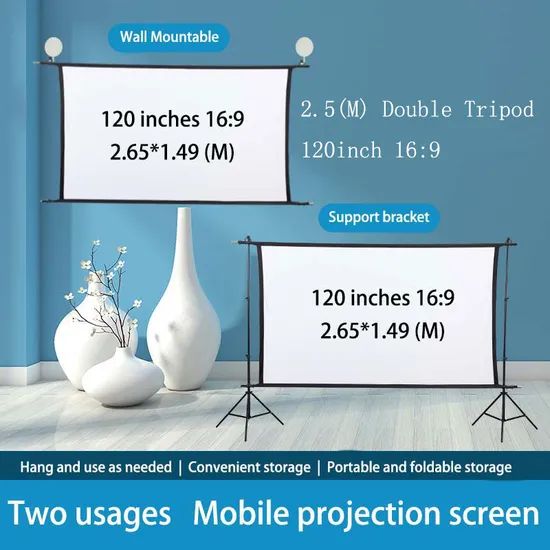 Wall Mountable

120 inches 16:9
2.65*1.49 (M)

2.5(M) Double Tripod
120inch 16:9

Support bracket

120 inches 16:9
2.65*1.49 (M)

Hang and use as needed | Convenient storage | Portable and foldable storage

Two usages Mobile projection screen